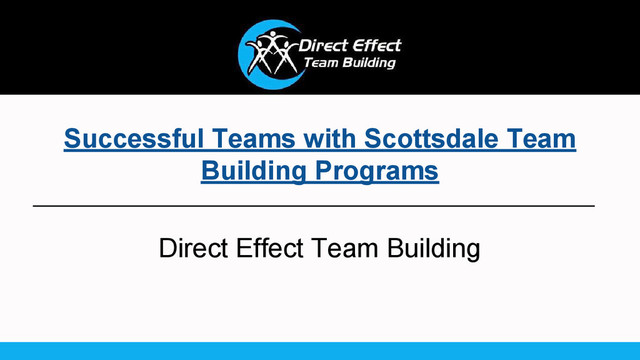 Direct Effect
Team Building

Successful Teams with Scottsdale Team Building Programs

Direct Effect Team Building